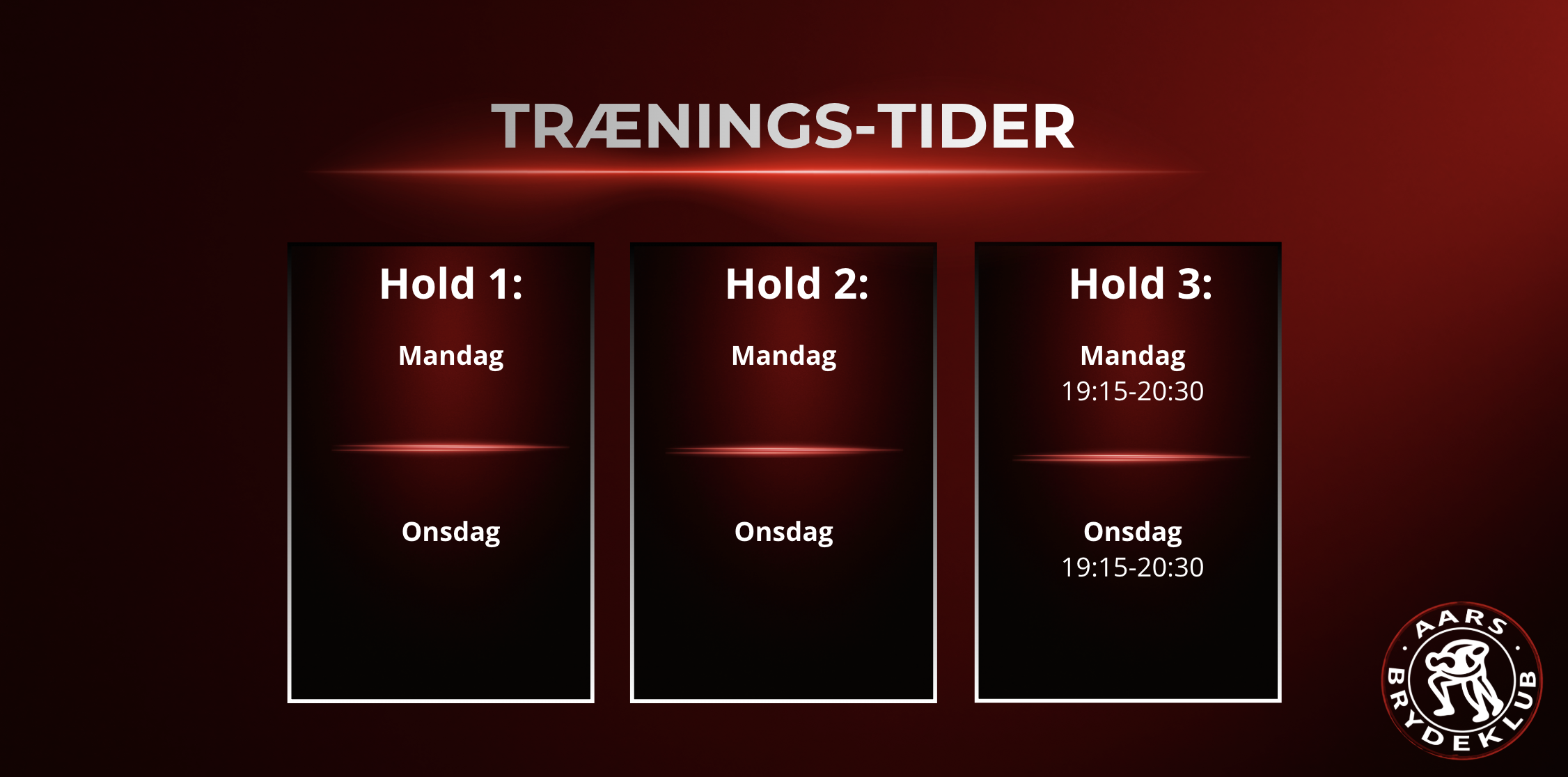 TRÆNINGS-TIDER

Hold 1:

Mandag

Onsdag

Hold 2:

Mandag

Onsdag

Hold 3:

Mandag
19:15-20:30

Onsdag
19:15-20:30

AARS BRYDEKLUB